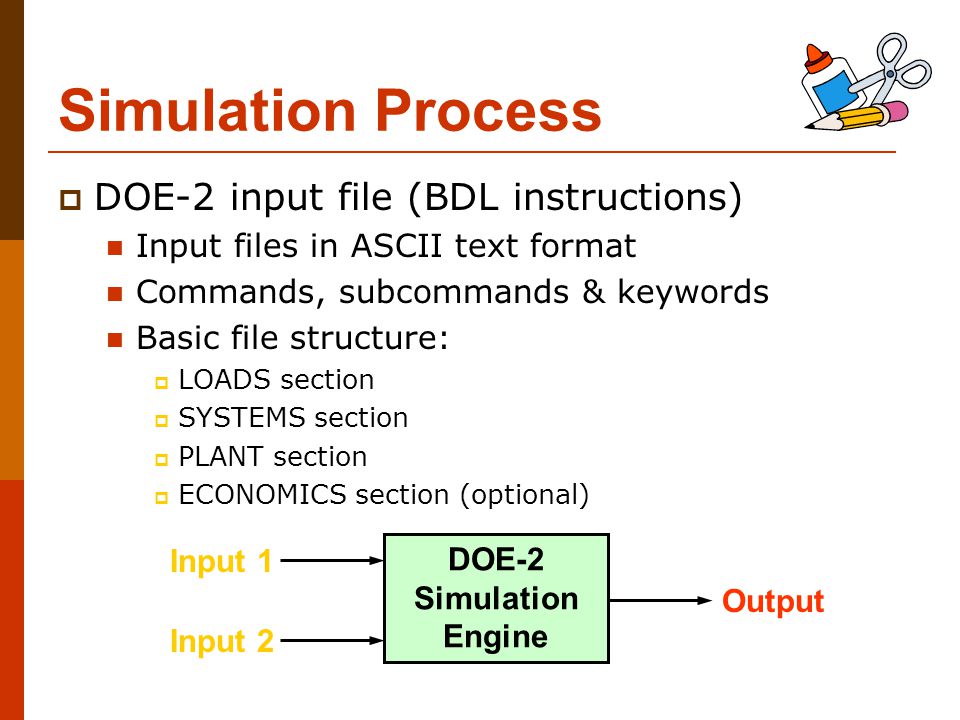 Simulation Process

DOE-2 input file (BDL instructions)

Input files in ASCII text format

Commands, subcommands & keywords

Basic file structure:

LOADS section

SYSTEMS section

PLANT section

ECONOMICS section (optional)

Input 1

Input 2

DOE-2 Simulation Engine

Output